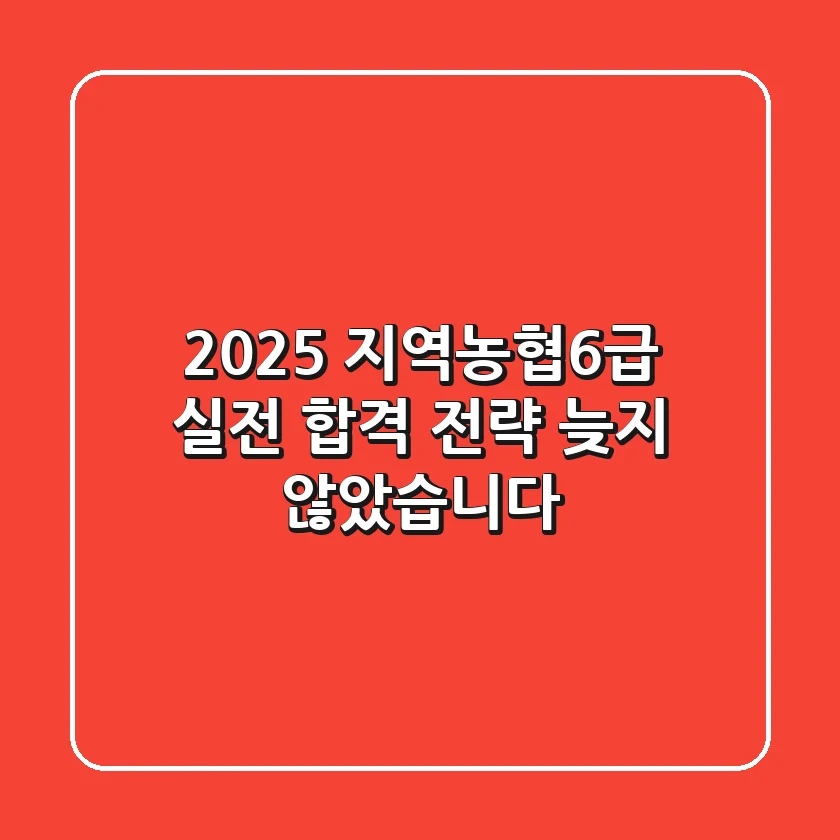 2025 지역농협6급 실전 합격 전략 늦지 않았습니다